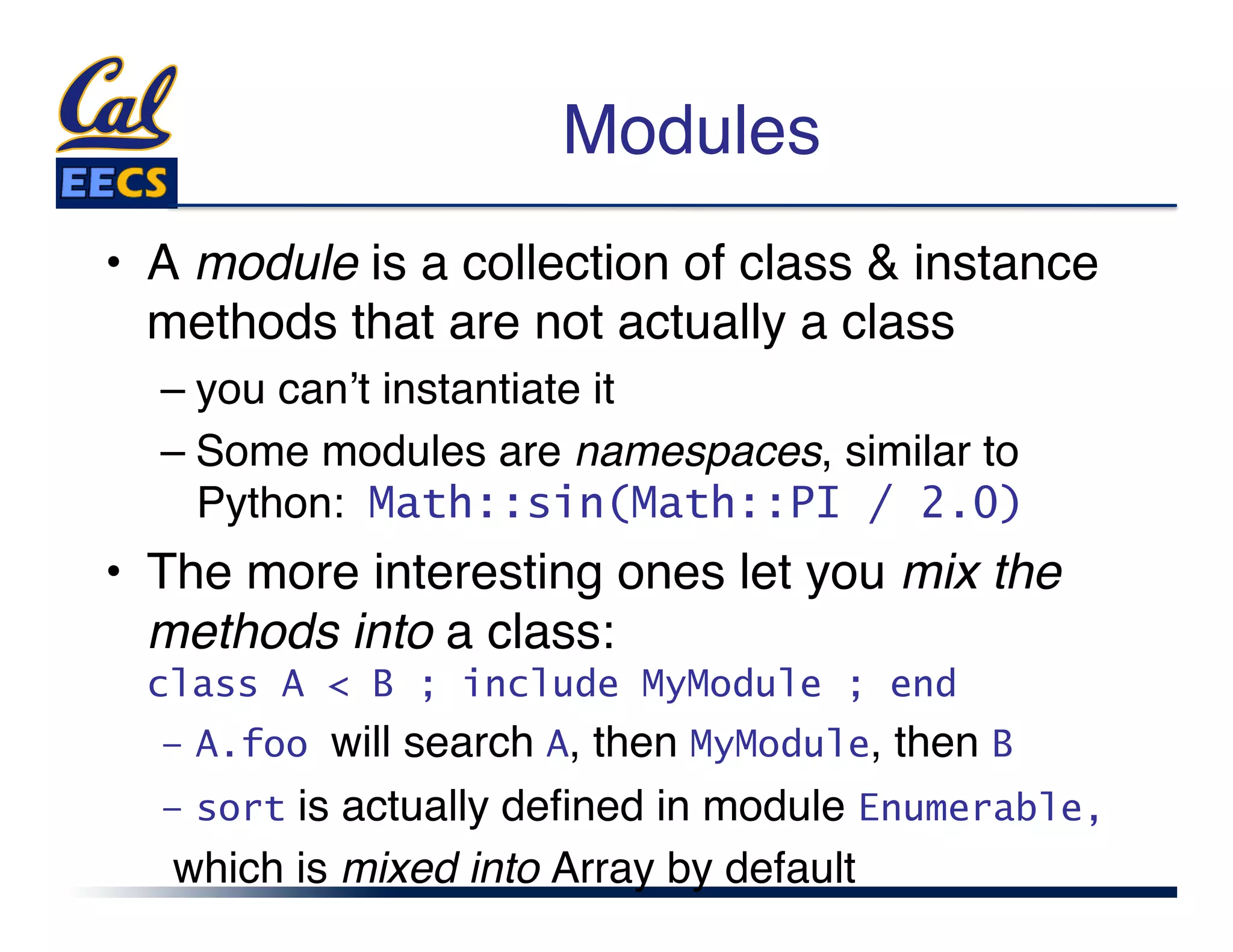 Cal
EECS

Modules

• A module is a collection of class & instance methods that are not actually a class

– you can't instantiate it

– Some modules are namespaces, similar to Python: Math::sin(Math::PI / 2.0)

• The more interesting ones let you mix the methods into a class:

class A < B ; include MyModule ; end

– A.foo will search A, then MyModule, then B

– sort is actually defined in module Enumerable, which is mixed into Array by default